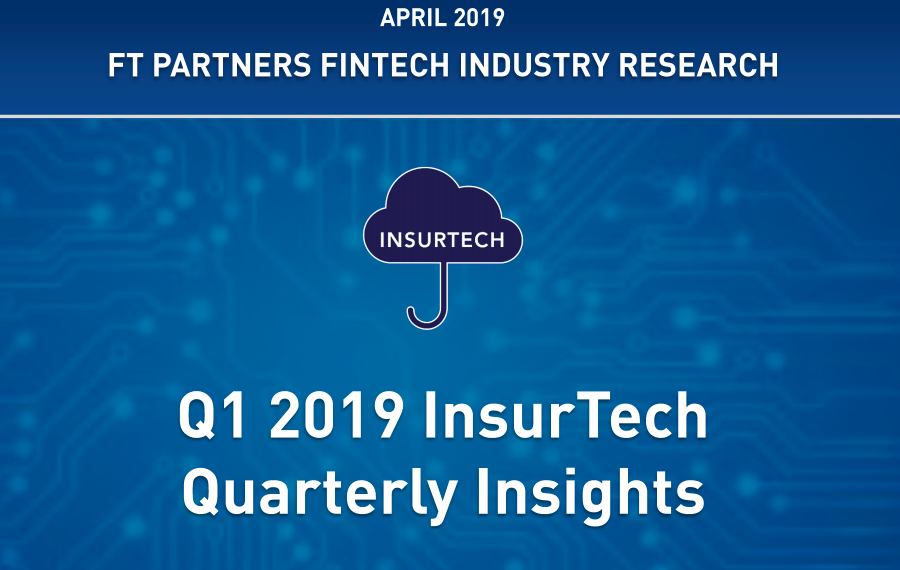 APRIL 2019

FT PARTNERS FINTECH INDUSTRY RESEARCH

INSURTECH

Q1 2019 InsurTech Quarterly Insights